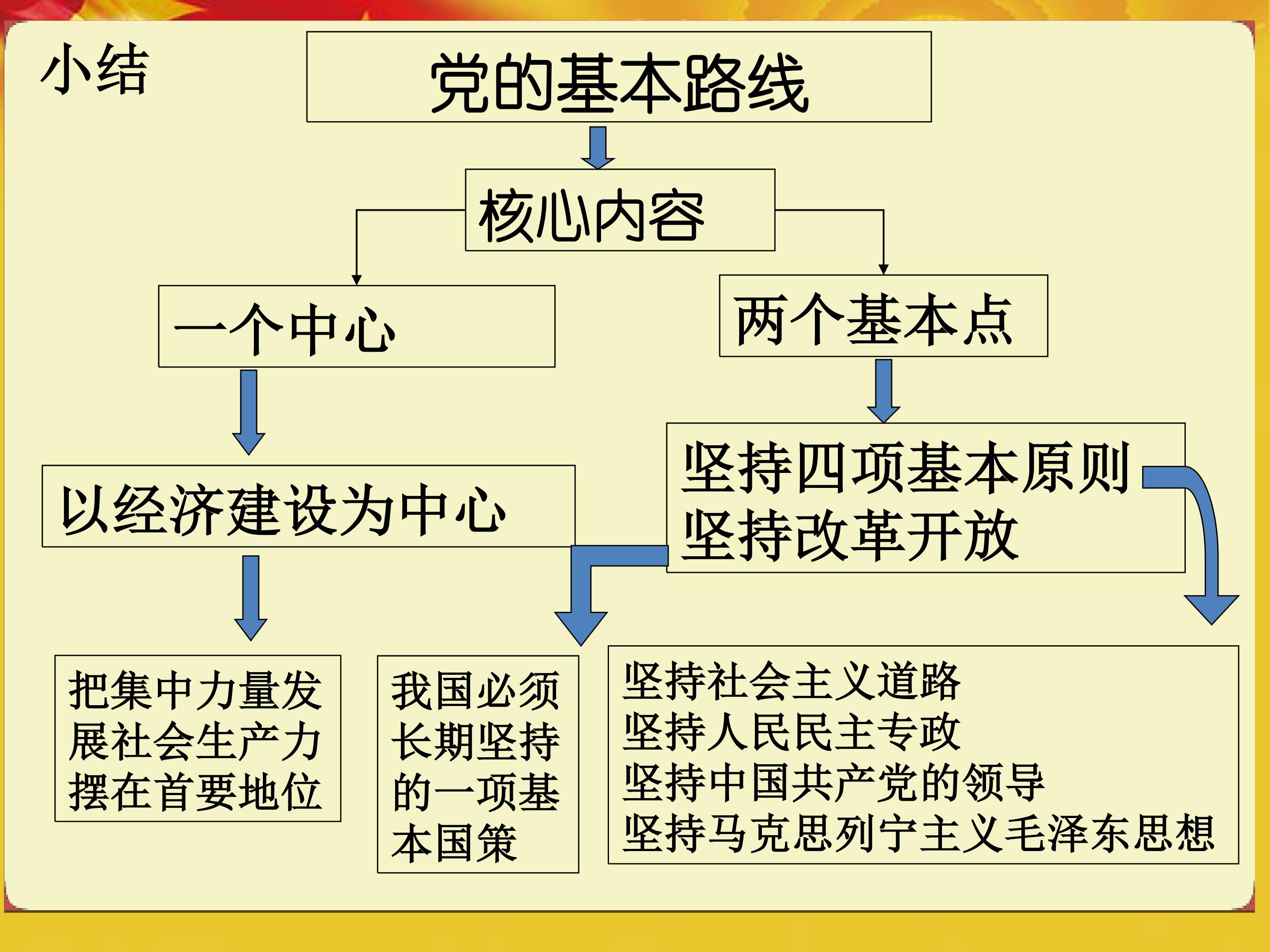 小结

党的基本路线

核心内容

一个中心

两个基本点

以经济建设为中心

坚持四项基本原则
坚持改革开放

把集中力量发展社会生产力摆在首要地位

我国必须长期坚持的一项基本国策

坚持社会主义道路
坚持人民民主专政
坚持中国共产党的领导
坚持马克思列宁主义毛泽东思想